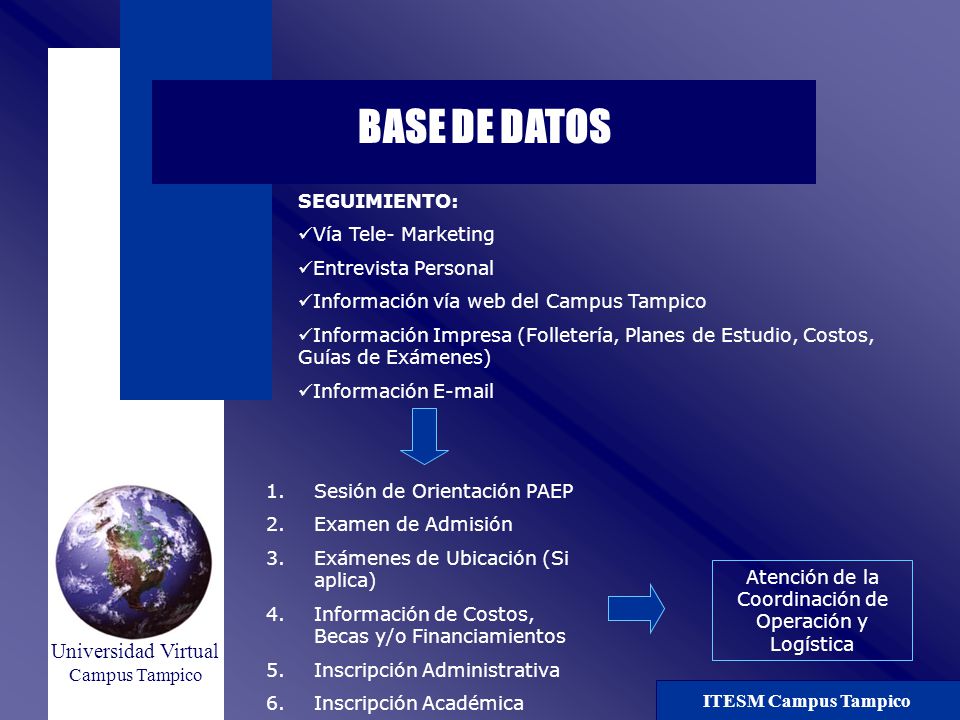 BASE DE DATOS

SEGUIMIENTO:

✓Vía Tele- Marketing

✓Entrevista Personal

✓Información vía web del Campus Tampico

✓Información Impresa (Folletería, Planes de Estudio, Costos, Guías de Exámenes)

✓Información E-mail

1. Sesión de Orientación PAEP
2. Examen de Admisión
3. Exámenes de Ubicación (Si aplica)
4. Información de Costos, Becas y/o Financiamientos
5. Inscripción Administrativa
6. Inscripción Académica

Atención de la Coordinación de Operación y Logística

Universidad Virtual
Campus Tampico

ITESM Campus Tampico